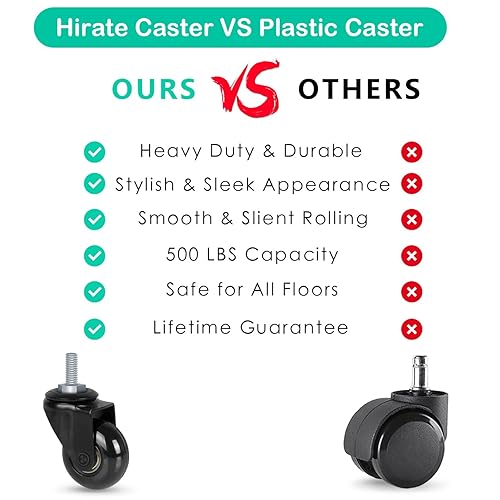 Hirate Caster VS Plastic Caster

OURS VS OTHERS

Heavy Duty & Durable

Stylish & Sleek Appearance

Smooth & Slient Rolling

500 LBS Capacity

Safe for All Floors

Lifetime Guarantee